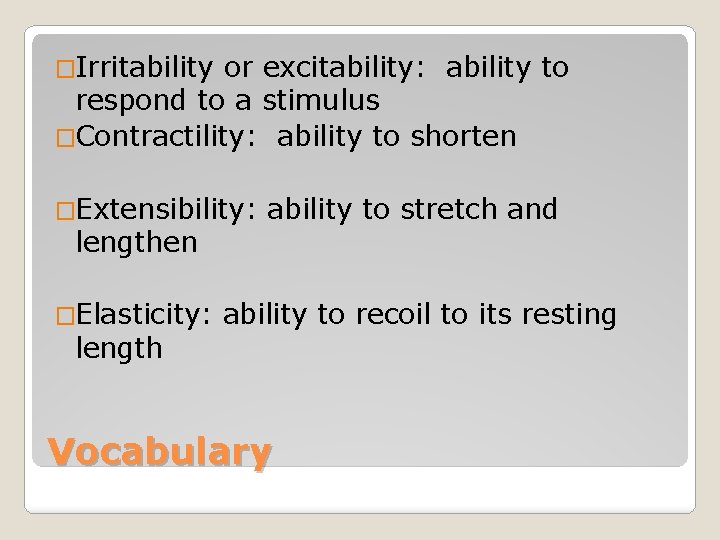 □Irritability or excitability: ability to respond to a stimulus
□Contractility: ability to shorten

□Extensibility: ability to stretch and lengthen

□Elasticity: ability to recoil to its resting length

Vocabulary